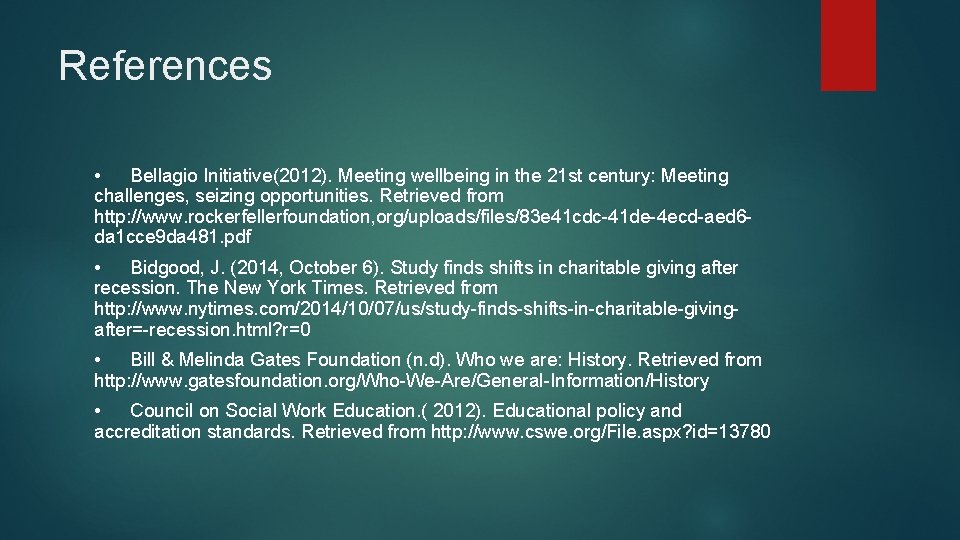 References

• Bellagio Initiative(2012). Meeting wellbeing in the 21st century: Meeting challenges, seizing opportunities. Retrieved from http://www.rockerfellerfoundation,org/uploads/files/83e41cdc-41de-4ecd-aed6-da1cce9da481.pdf

• Bidgood, J. (2014, October 6). Study finds shifts in charitable giving after recession. The New York Times. Retrieved from http://www.nytimes.com/2014/10/07/us/study-finds-shifts-in-charitable-giving-after=-recession.html?r=0

• Bill & Melinda Gates Foundation (n.d). Who we are: History. Retrieved from http://www.gatesfoundation.org/Who-We-Are/General-Information/History

• Council on Social Work Education.( 2012). Educational policy and accreditation standards. Retrieved from http://www.cswe.org/File.aspx?id=13780